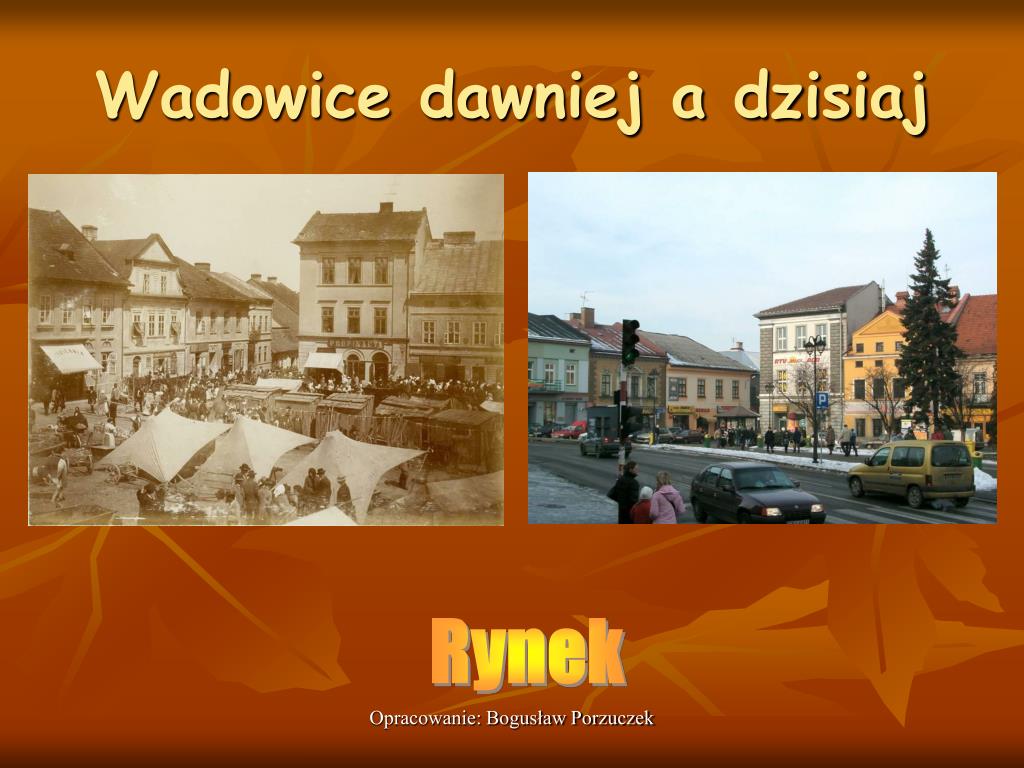 Wadowice dawniej a dzisiaj

Rynek

Opracowanie: Bogusław Porzuczek